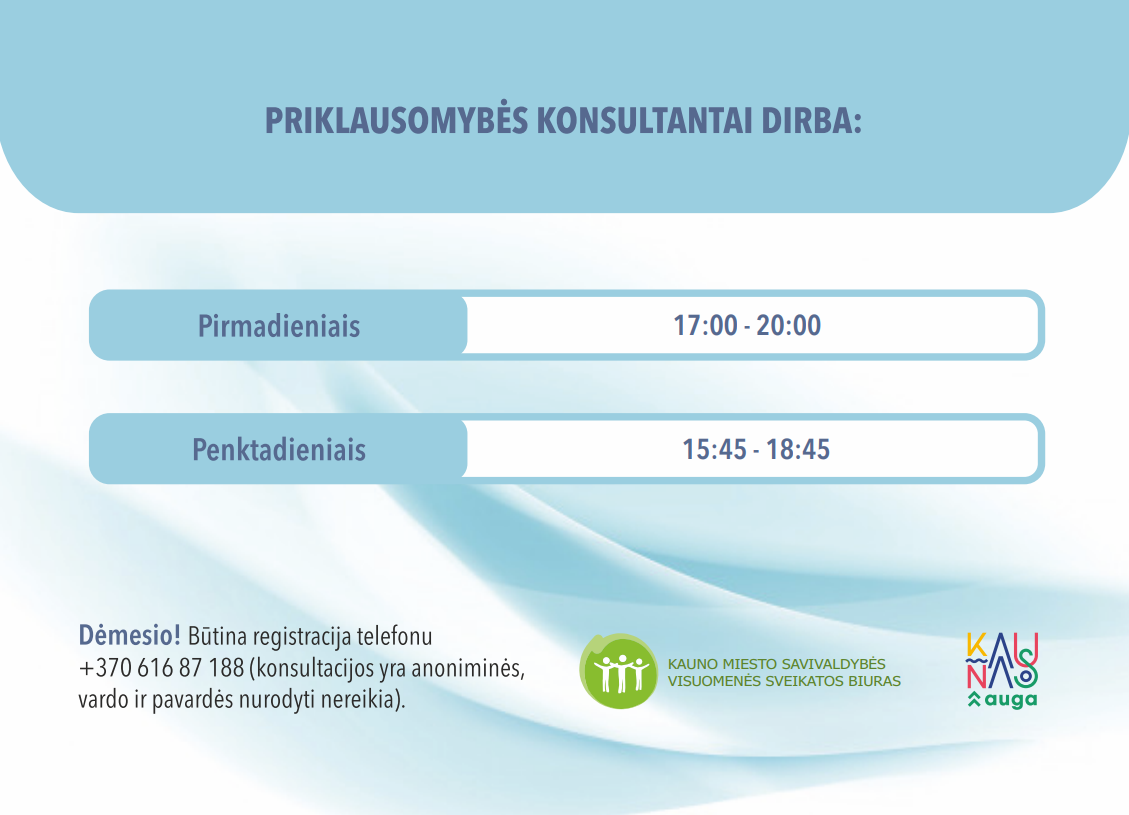 PRIKLAUSOMYBĖS KONSULTANTAI DIRBA:

| Pirmadieniais | 17:00 - 20:00 |
|---|---|
| Penktadieniais | 15:45 - 18:45 |

Dėmesio! Būtina registracija telefonu +370 616 87 188 (konsultacijos yra anoniminės, vardo ir pavardės nurodyti nereikia).

KAUNO MIESTO SAVIVALDYBĖS VISUOMENĖS SVEIKATOS BIURAS

KAUNAS auga